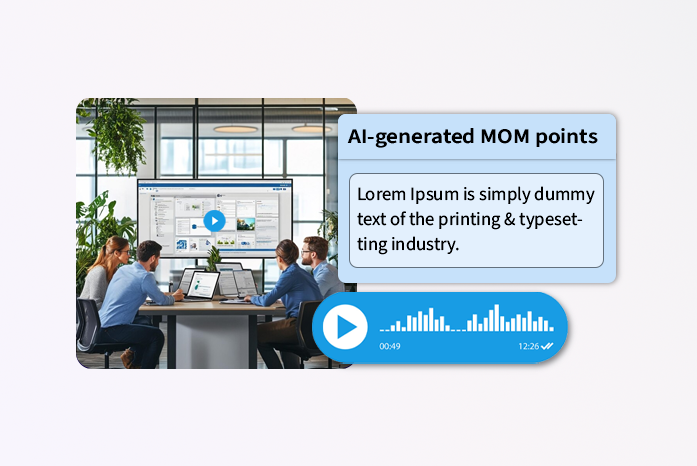 AI-generated MOM points

Lorem Ipsum is simply dummy text of the printing & typesetting industry.

00:49

12:26